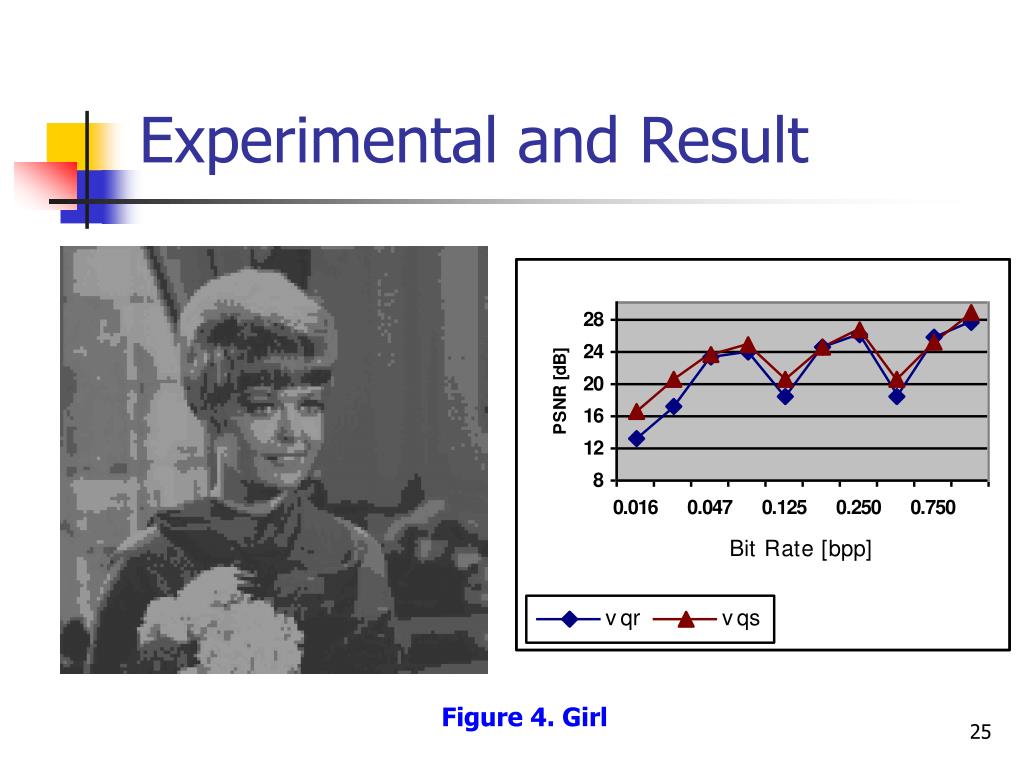 Experimental and Result

PSNR [dB]

28
24
20
16
12
8

0.016 0.047 0.125 0.250 0.750

Bit Rate [bpp]

vqr vqs

Figure 4. Girl

25